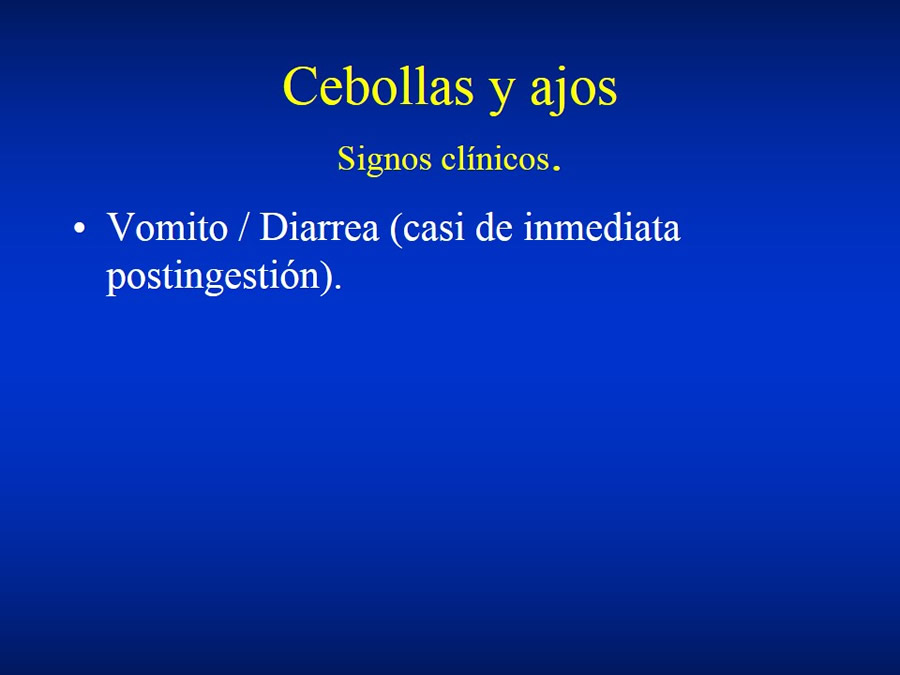 Cebollas y ajos

Signos clínicos.

• Vomito / Diarrea (casi de inmediata postingestión).